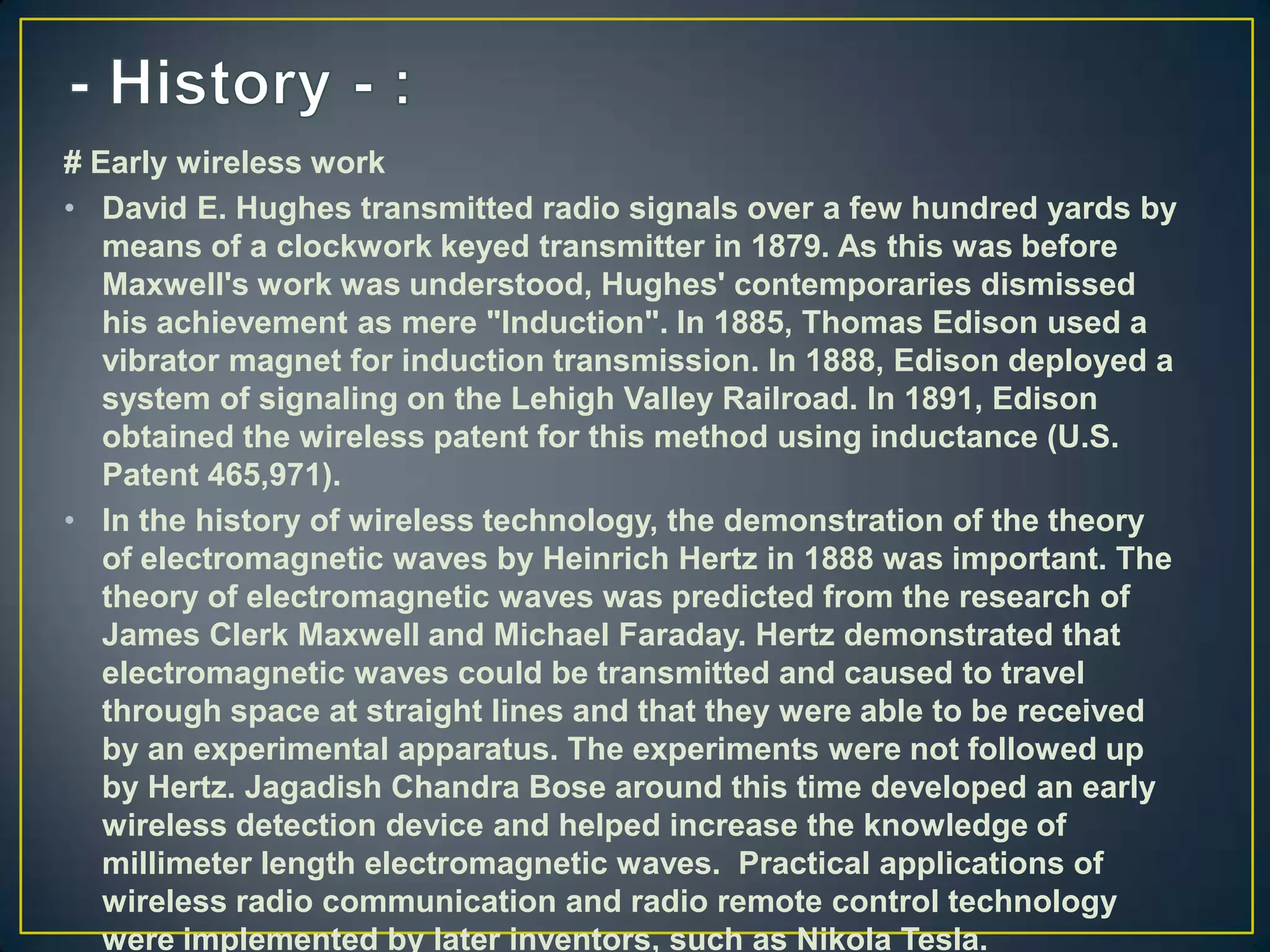 - History - :

# Early wireless work

• David E. Hughes transmitted radio signals over a few hundred yards by means of a clockwork keyed transmitter in 1879. As this was before Maxwell's work was understood, Hughes' contemporaries dismissed his achievement as mere "Induction". In 1885, Thomas Edison used a vibrator magnet for induction transmission. In 1888, Edison deployed a system of signaling on the Lehigh Valley Railroad. In 1891, Edison obtained the wireless patent for this method using inductance (U.S. Patent 465,971).

• In the history of wireless technology, the demonstration of the theory of electromagnetic waves by Heinrich Hertz in 1888 was important. The theory of electromagnetic waves was predicted from the research of James Clerk Maxwell and Michael Faraday. Hertz demonstrated that electromagnetic waves could be transmitted and caused to travel through space at straight lines and that they were able to be received by an experimental apparatus. The experiments were not followed up by Hertz. Jagadish Chandra Bose around this time developed an early wireless detection device and helped increase the knowledge of millimeter length electromagnetic waves. Practical applications of wireless radio communication and radio remote control technology were implemented by later inventors, such as Nikola Tesla.